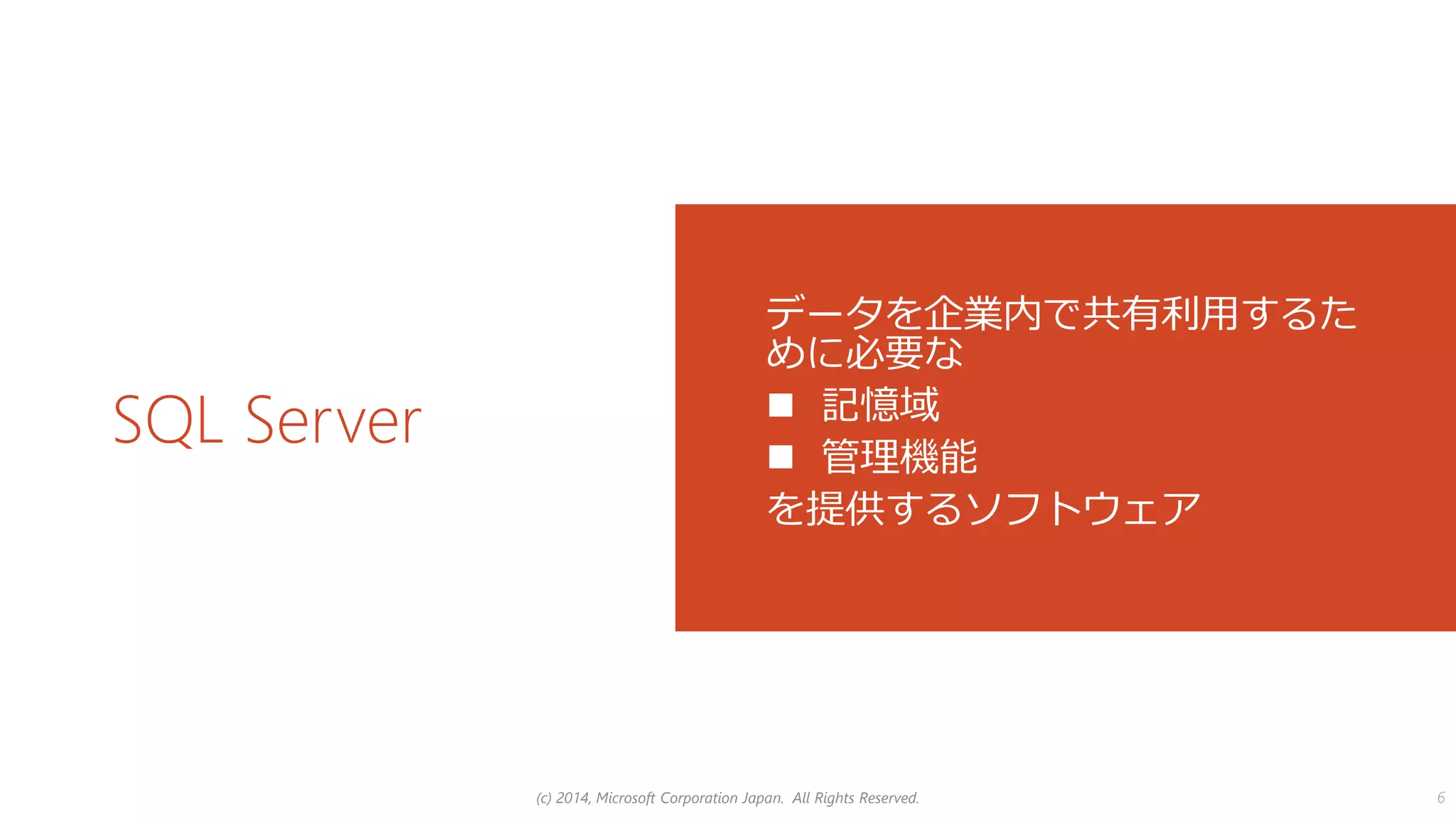 SQL Server

データを企業内で共有利用するために必要な

■ 記憶域

■ 管理機能

を提供するソフトウェア

(c) 2014, Microsoft Corporation Japan. All Rights Reserved.

6